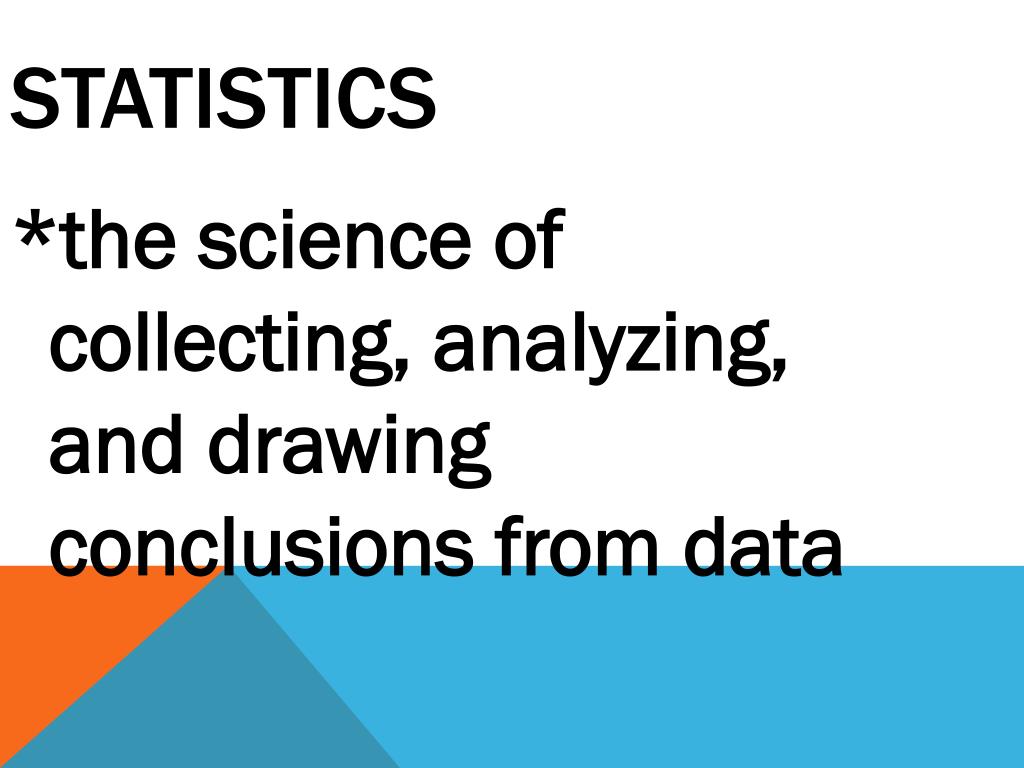 STATISTICS

*the science of collecting, analyzing, and drawing conclusions from data